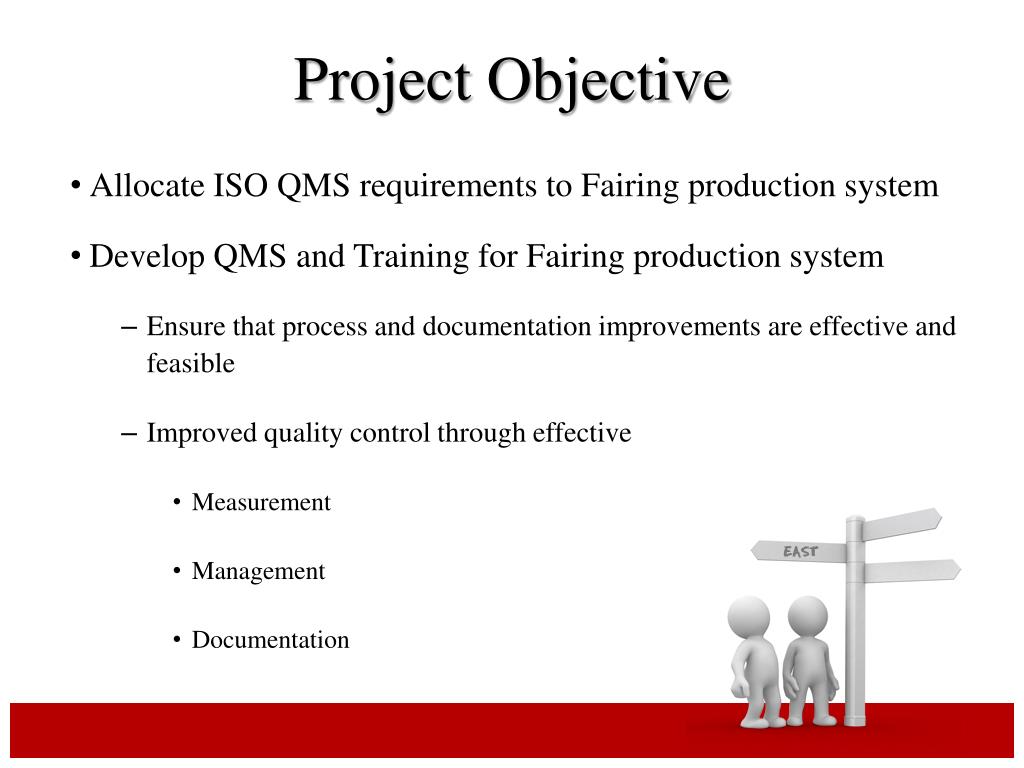 Project Objective

• Allocate ISO QMS requirements to Fairing production system

• Develop QMS and Training for Fairing production system

– Ensure that process and documentation improvements are effective and feasible

– Improved quality control through effective

• Measurement

• Management

• Documentation

EAST